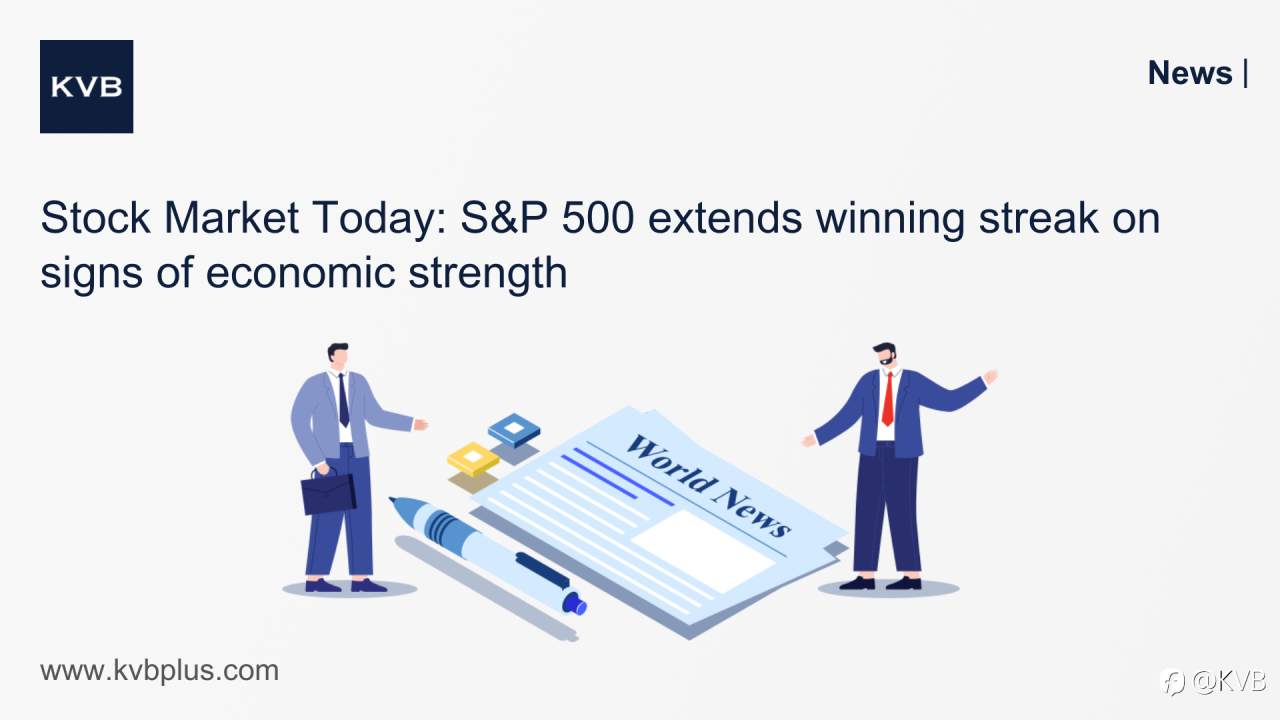 KVB

News |

Stock Market Today: S&P 500 extends winning streak on signs of economic strength

World News

www.kvbplus.com

@KVB